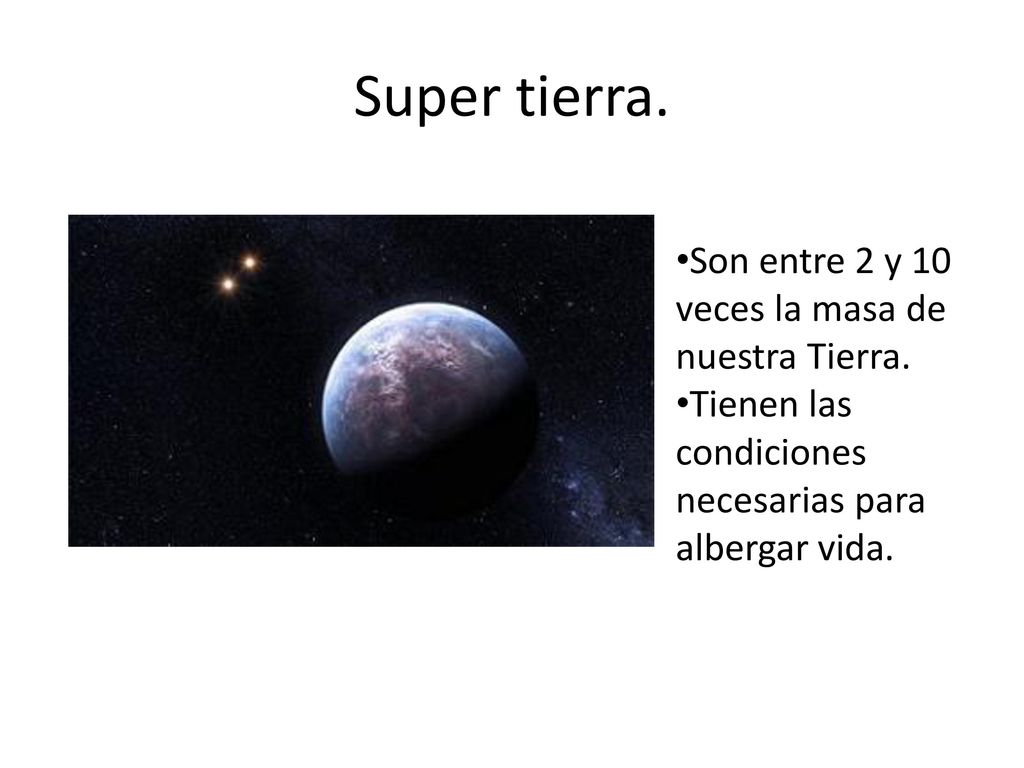 Super tierra.

•Son entre 2 y 10 veces la masa de nuestra Tierra.
•Tienen las condiciones necesarias para albergar vida.